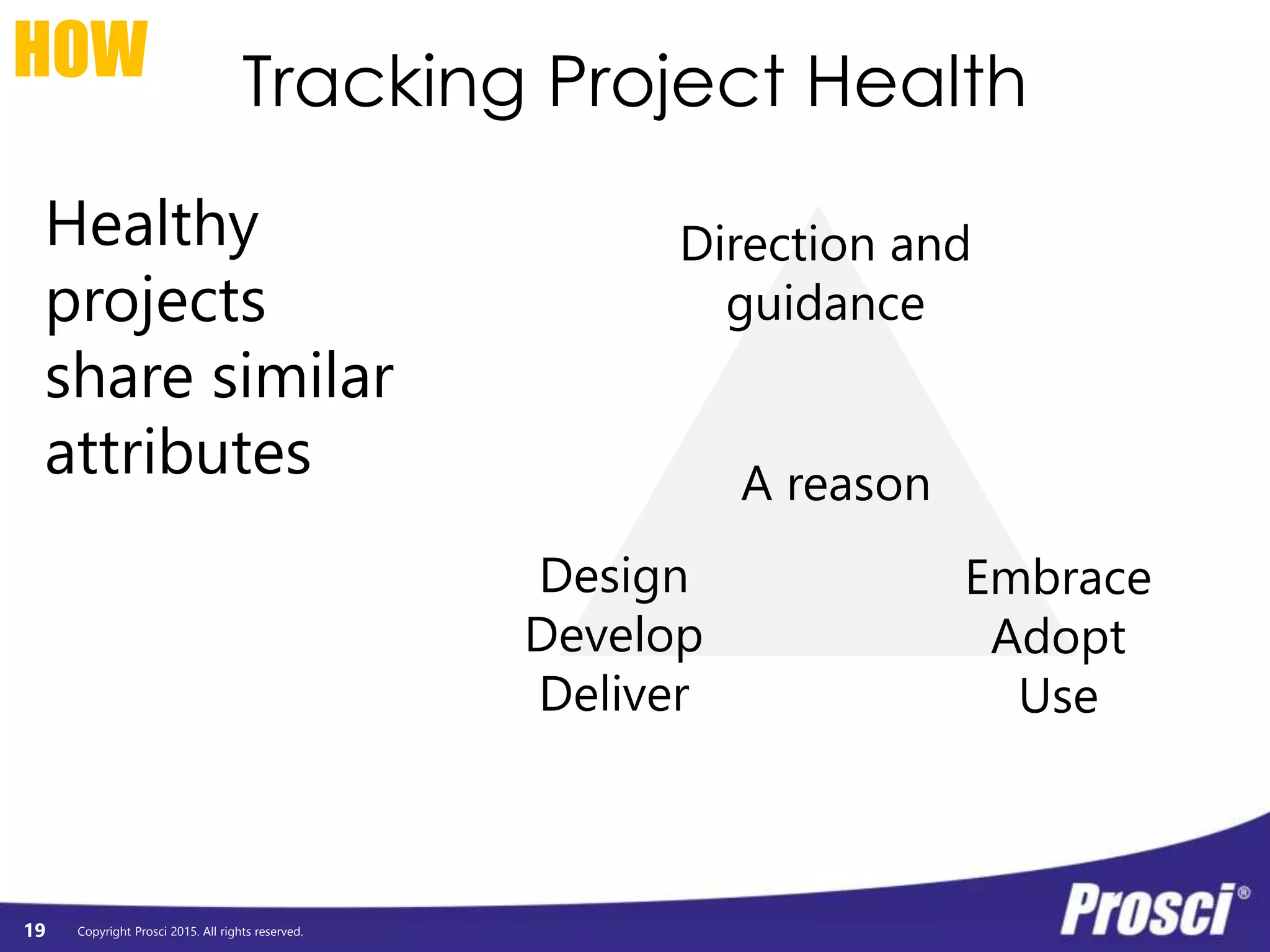 HOW

Tracking Project Health

Healthy projects share similar attributes

Direction and guidance

A reason

Design
Develop
Deliver

Embrace
Adopt
Use

19 Copyright Prosci 2015. All rights reserved.

Prosci®